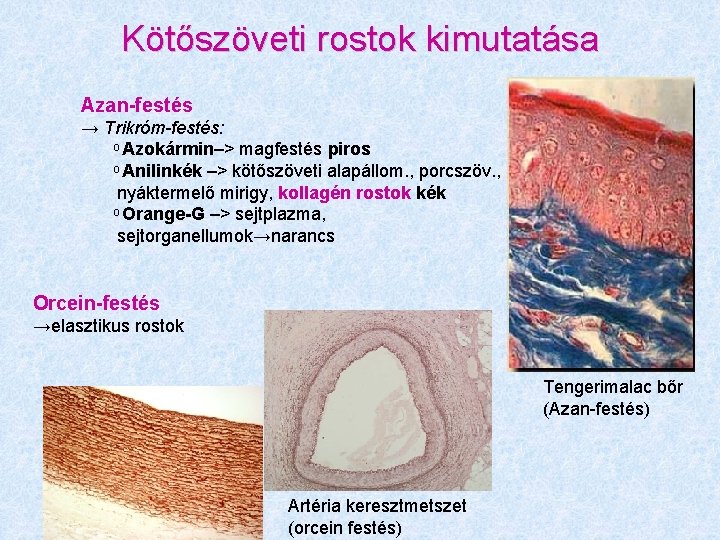 Kötőszöveti rostok kimutatása

Azan-festés
→ Trikróm-festés:
o Azokármin–> magfestés piros
o Anilinkék –> kötőszöveti alapállom., porcszöv., nyáktermelő mirigy, kollagén rostok kék
o Orange-G –> sejtplazma, sejtorganellumok→narancs

Orcein-festés
→elasztikus rostok

Tengerimalac bőr (Azan-festés)

Artéria keresztmetszet (orcein festés)